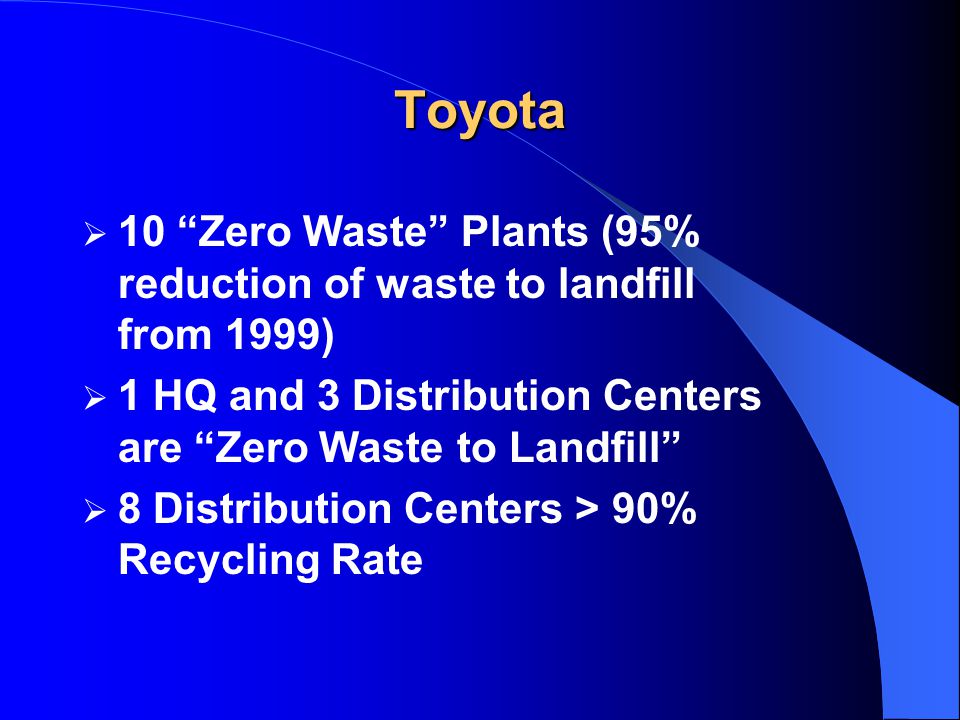 Toyota

➢ 10 “Zero Waste” Plants (95% reduction of waste to landfill from 1999)
➢ 1 HQ and 3 Distribution Centers are “Zero Waste to Landfill”
➢ 8 Distribution Centers > 90% Recycling Rate